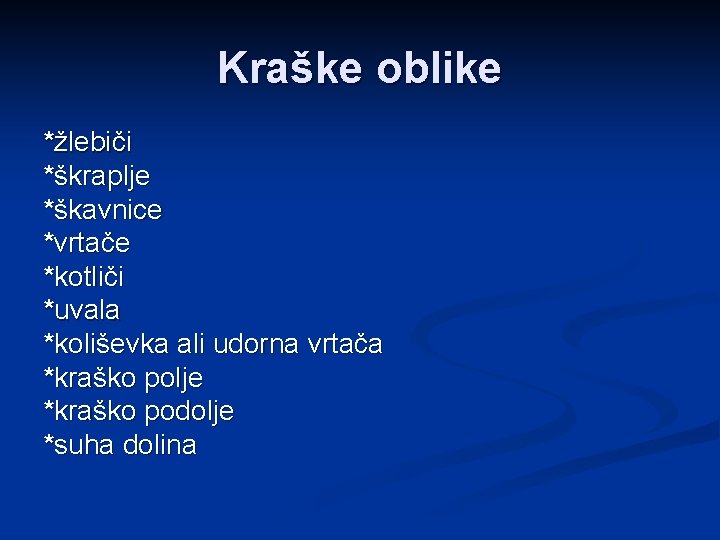 Kraške oblike

*žlebiči
*škraplje
*škavnice
*vrtače
*kotliči
*uvala
*koliševka ali udorna vrtača
*kraško polje
*kraško podolje
*suha dolina